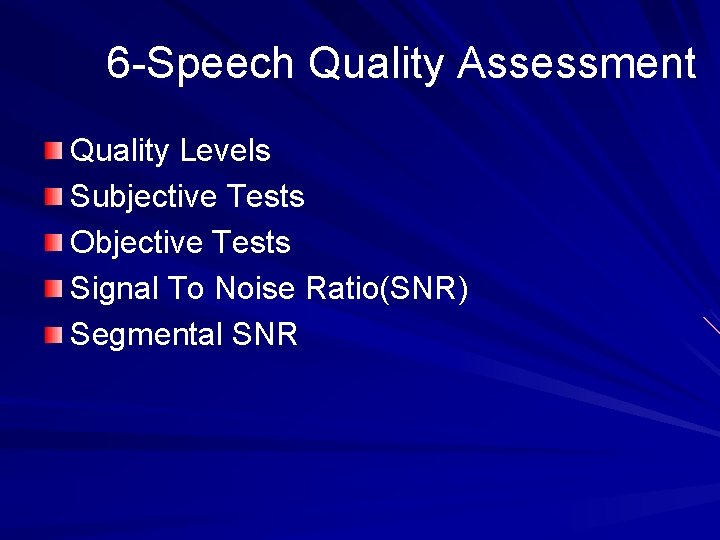 6-Speech Quality Assessment

Quality Levels
Subjective Tests
Objective Tests
Signal To Noise Ratio(SNR)
Segmental SNR